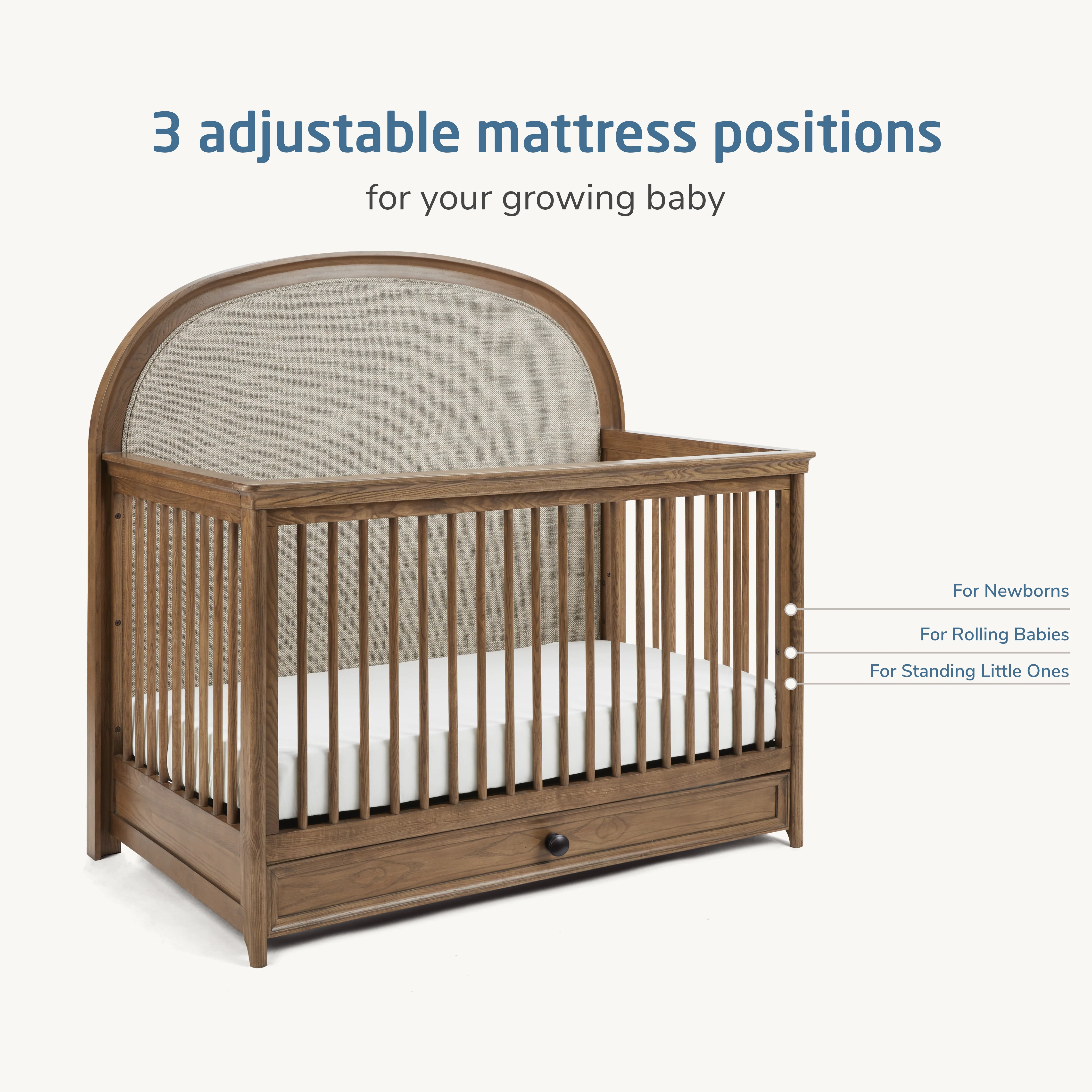 3 adjustable mattress positions

for your growing baby

For Newborns

For Rolling Babies

For Standing Little Ones